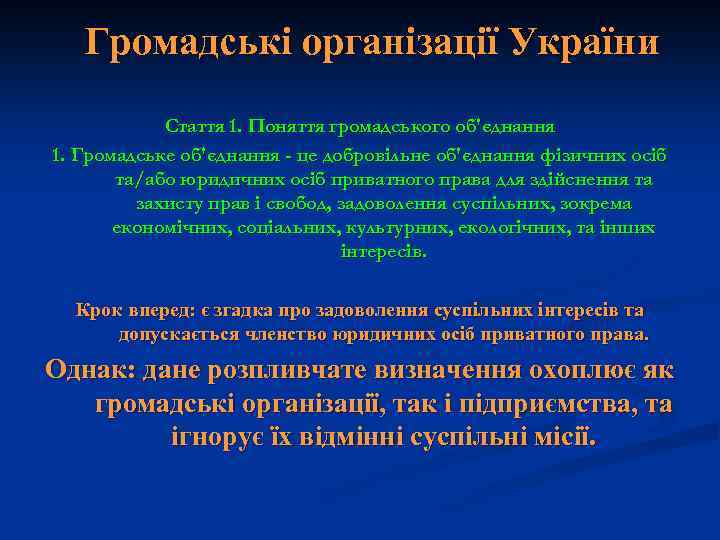 Громадські організації України

Стаття 1. Поняття громадського об'єднання

1. Громадське об'єднання - це добровільне об'єднання фізичних осіб та/або юридичних осіб приватного права для здійснення та захисту прав і свобод, задоволення суспільних, зокрема економічних, соціальних, культурних, екологічних, та інших інтересів.

Крок вперед: є згадка про задоволення суспільних інтересів та допускається членство юридичних осіб приватного права.

Однак: дане розпливчате визначення охоплює як громадські організації, так і підприємства, та ігнорує їх відмінні суспільні місії.